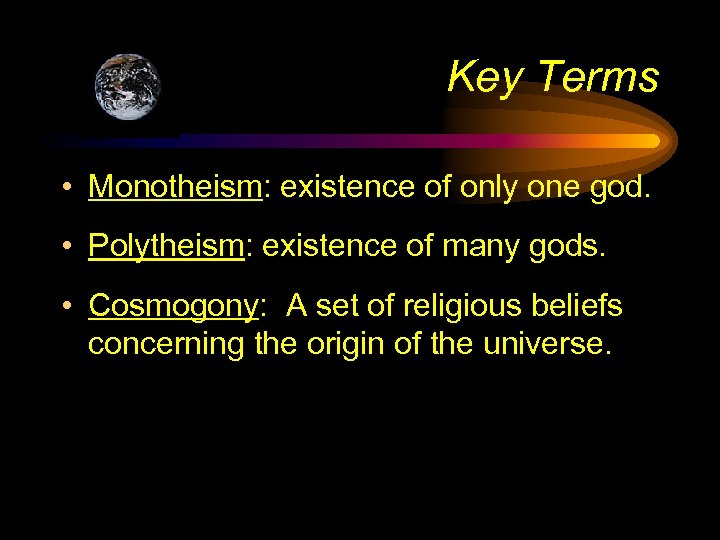 Key Terms

• Monotheism: existence of only one god.

• Polytheism: existence of many gods.

• Cosmogony: A set of religious beliefs concerning the origin of the universe.